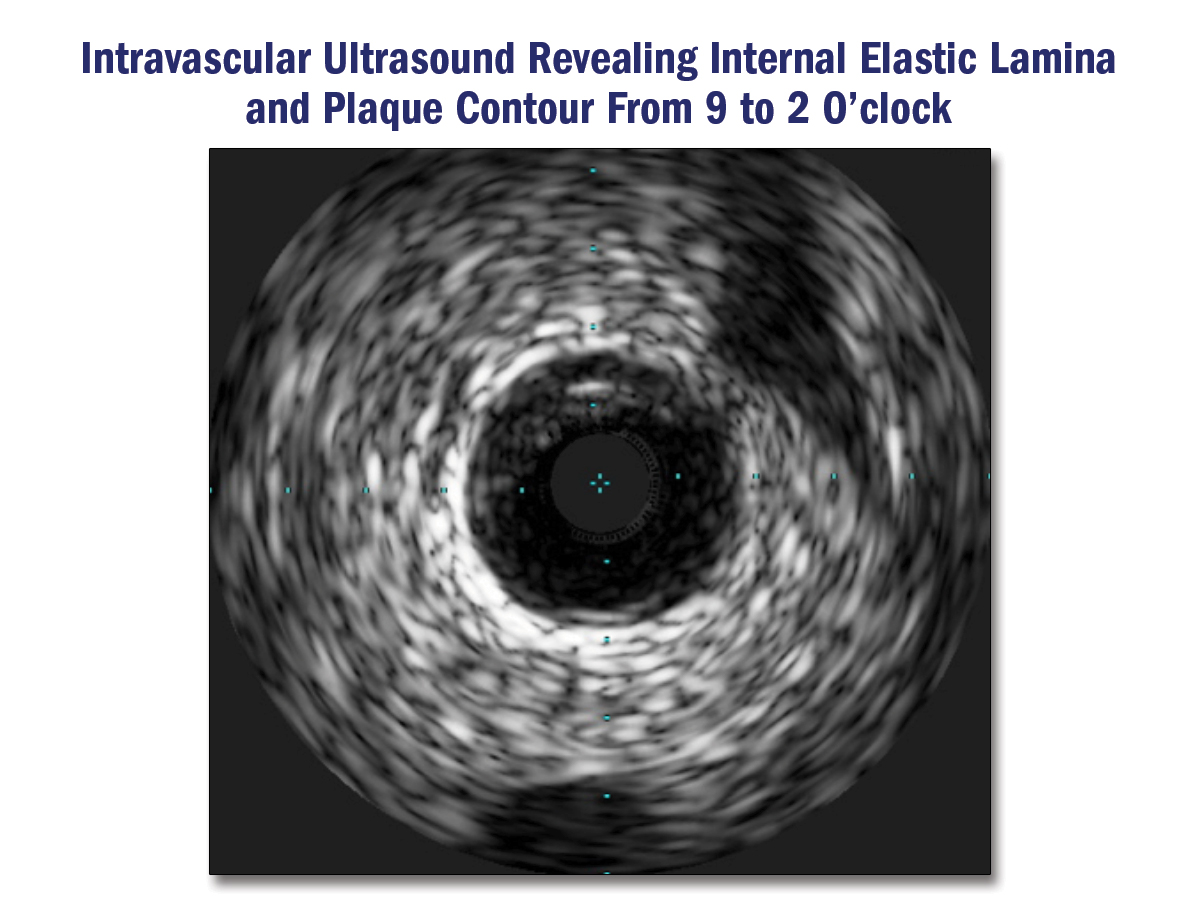 Intravascular Ultrasound Revealing Internal Elastic Lamina and Plaque Contour From 9 to 2 O'clock